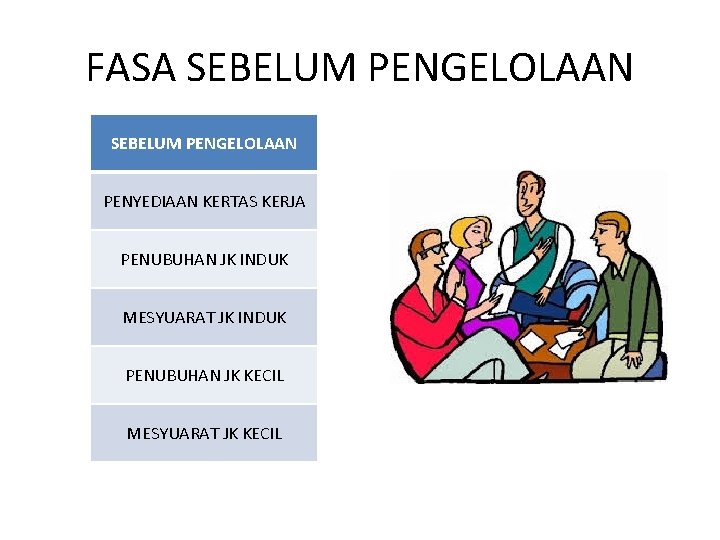 FASA SEBELUM PENGELOLAAN

| SEBELUM PENGELOLAAN |
|---|
| PENYEDIAAN KERTAS KERJA |
| PENUBUHAN JK INDUK |
| MESYUARAT JK INDUK |
| PENUBUHAN JK KECIL |
| MESYUARAT JK KECIL |